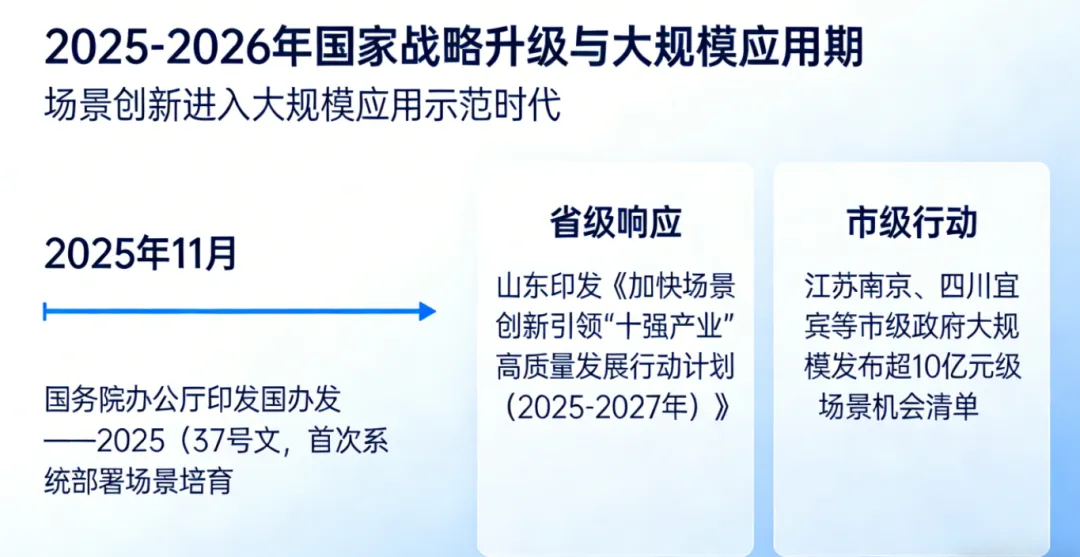 2025-2026年国家战略升级与大规模应用期

场景创新进入大规模应用示范时代

2025年11月

国务院办公厅印发国办发——2025（37号文，首次系统部署场景培育

省级响应

山东印发《加快场景创新引领“十强产业”高质量发展行动计划（2025-2027年）》

市级行动

江苏南京、四川宜宾等市级政府大规模发布超10亿元级场景机会清单